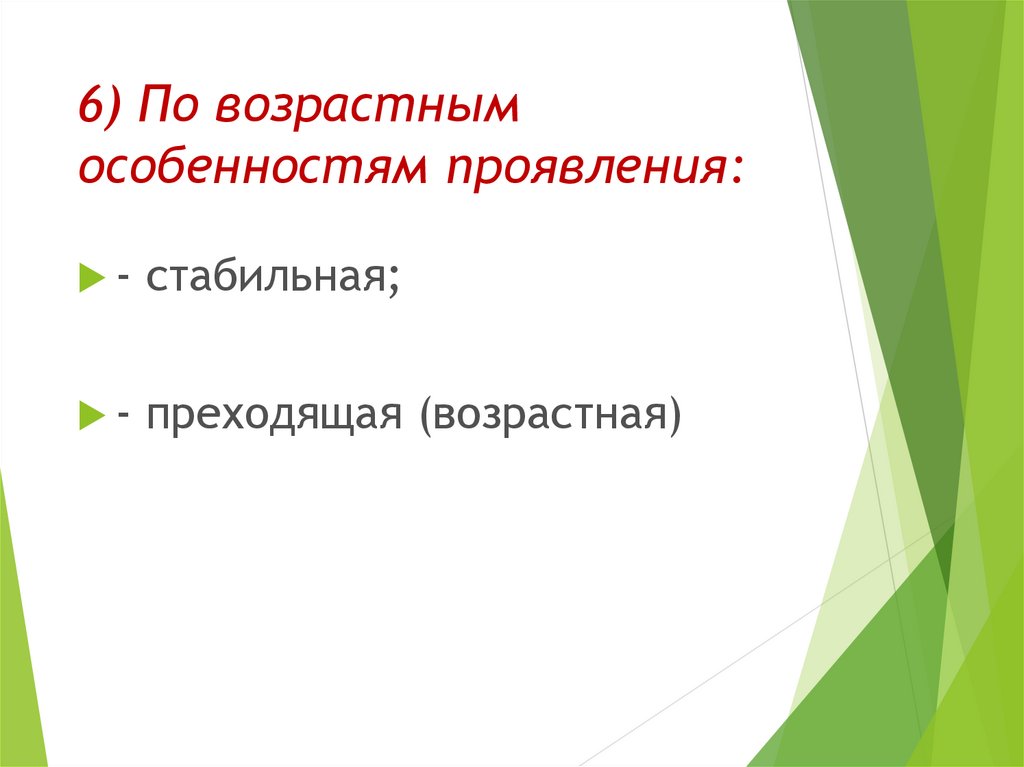 6) По возрастным особенностям проявления:

- стабильная;

- преходящая (возрастная)